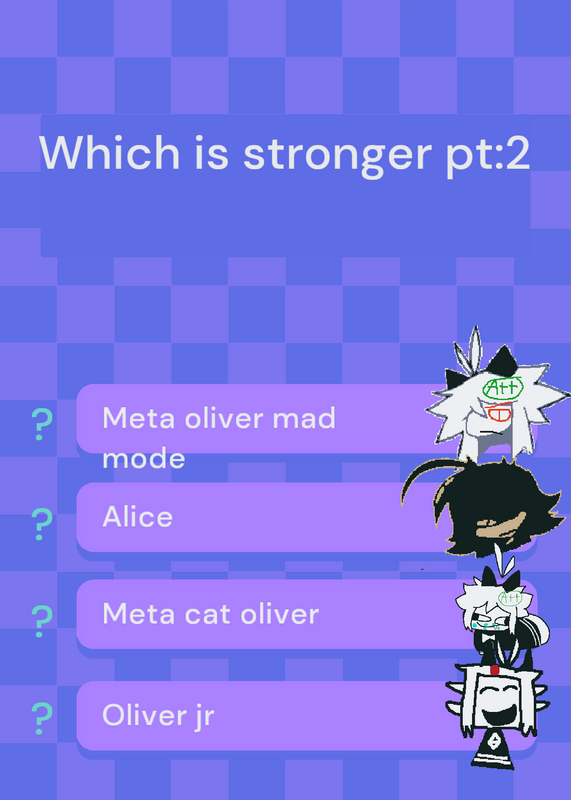 Which is stronger pt:2

?
Meta oliver mad mode

?
Alice

?
Meta cat oliver

?
Oliver jr